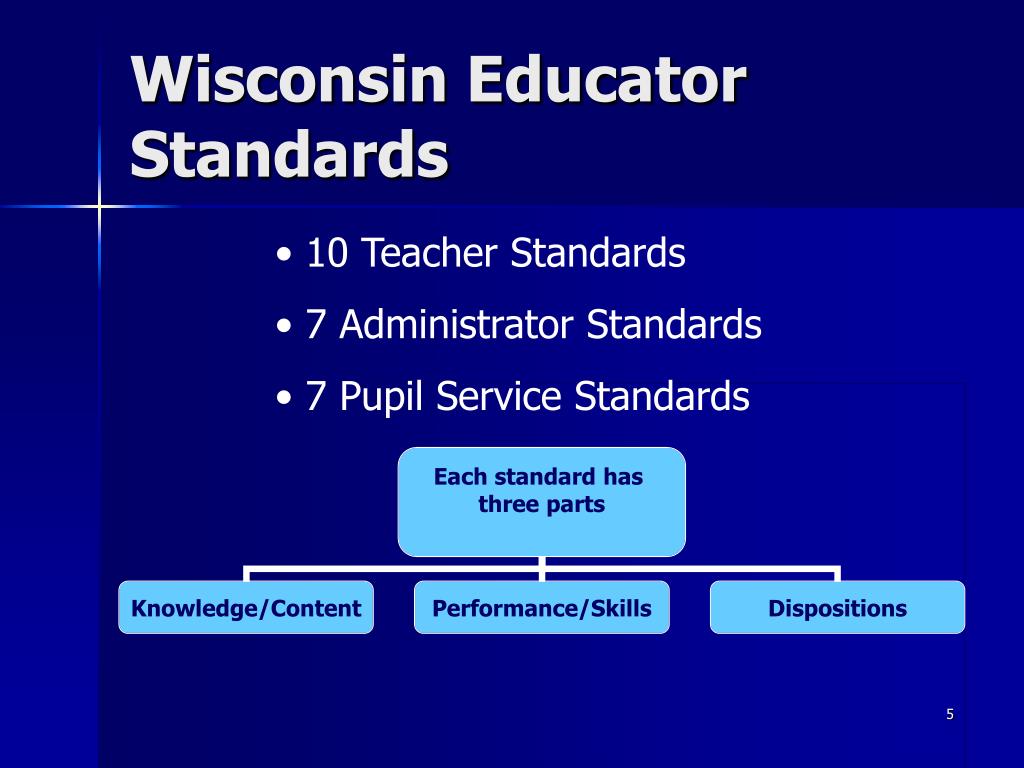 Wisconsin Educator Standards

• 10 Teacher Standards

• 7 Administrator Standards

• 7 Pupil Service Standards

Each standard has three parts

Knowledge/Content

Performance/Skills

Dispositions

5